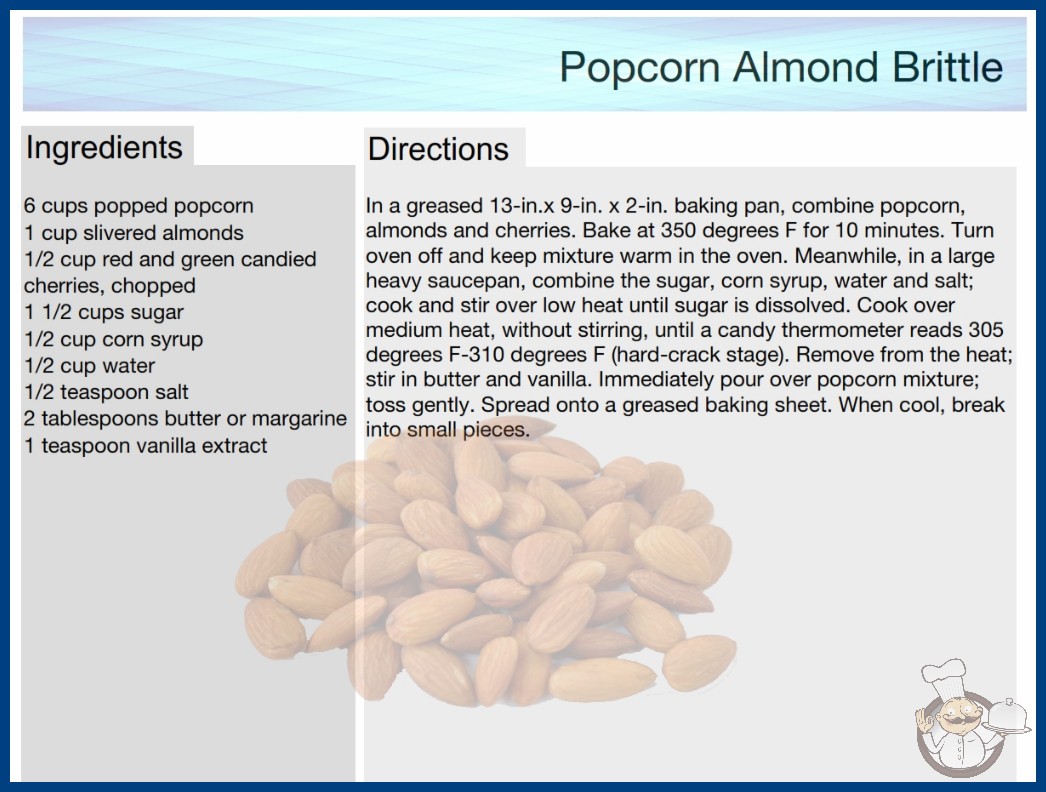 Popcorn Almond Brittle

Ingredients

6 cups popped popcorn
1 cup slivered almonds
1/2 cup red and green candied cherries, chopped
1 1/2 cups sugar
1/2 cup corn syrup
1/2 cup water
1/2 teaspoon salt
2 tablespoons butter or margarine
1 teaspoon vanilla extract

Directions

In a greased 13-in.x 9-in. x 2-in. baking pan, combine popcorn, almonds and cherries. Bake at 350 degrees F for 10 minutes. Turn oven off and keep mixture warm in the oven. Meanwhile, in a large heavy saucepan, combine the sugar, corn syrup, water and salt; cook and stir over low heat until sugar is dissolved. Cook over medium heat, without stirring, until a candy thermometer reads 305 degrees F-310 degrees F (hard-crack stage). Remove from the heat; stir in butter and vanilla. Immediately pour over popcorn mixture; toss gently. Spread onto a greased baking sheet. When cool, break into small pieces.